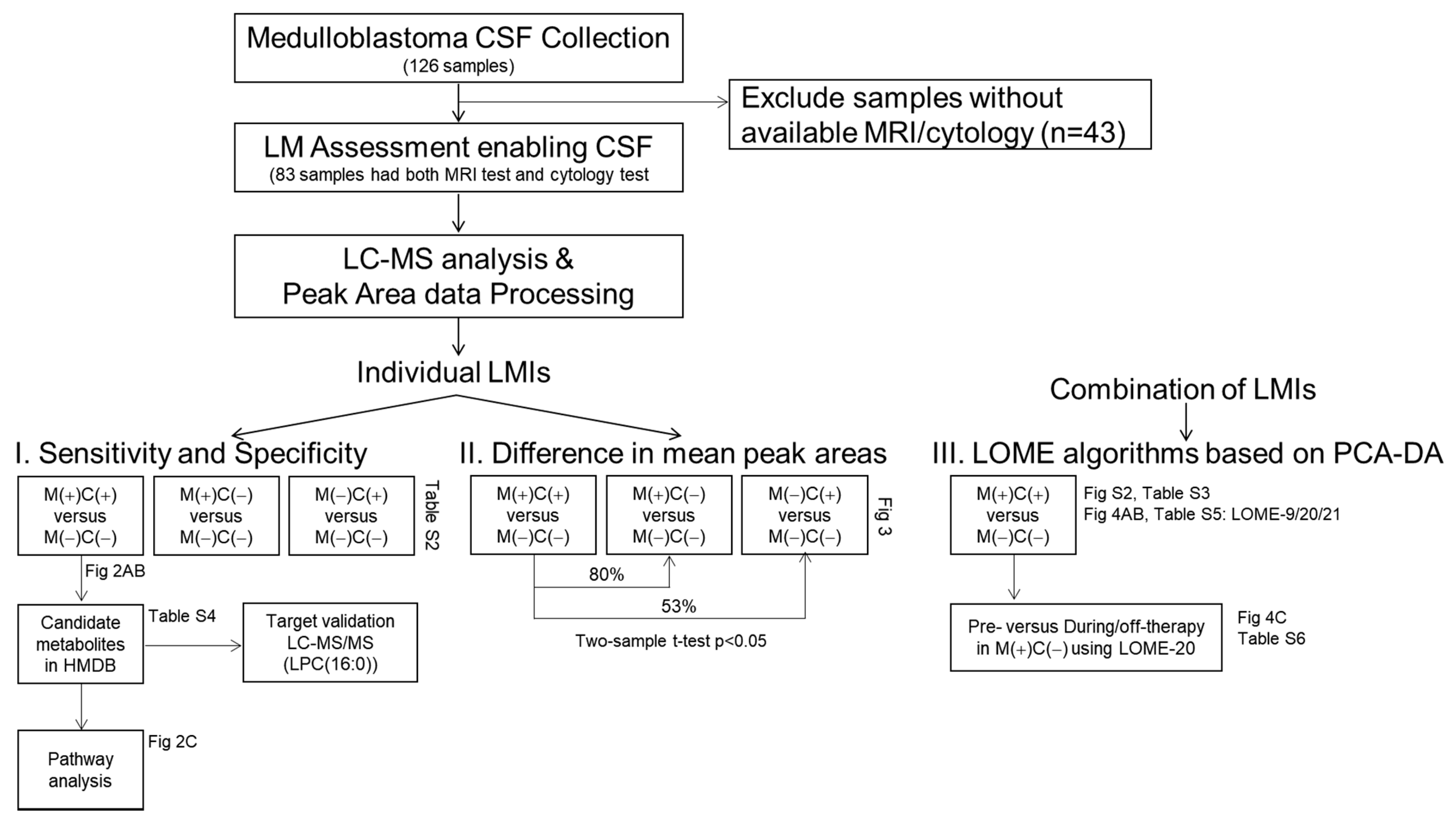 Medulloblastoma CSF Collection
(126 samples)

Exclude samples without available MRI/cytology (n=43)

LM Assessment enabling CSF
(83 samples had both MRI test and cytology test

LC-MS analysis &
Peak Area data Processing

Individual LMIs

Combination of LMIs

I. Sensitivity and Specificity

M(+)C(+)
versus
M(–)C(–)

M(+)C(–)
versus
M(–)C(–)

M(–)C(+)
versus
M(–)C(–)

Table S2

Fig 2AB

Candidate metabolites in HMDB

Table S4

Target validation
LC-MS/MS
(LPC(16:0))

Pathway analysis

Fig 2C

II. Difference in mean peak areas

M(+)C(+)
versus
M(–)C(–)

M(+)C(–)
versus
M(–)C(–)

M(–)C(+)
versus
M(–)C(–)

Fig 3

80%

53%

Two-sample t-test p<0.05

III. LOME algorithms based on PCA-DA

M(+)C(+)
versus
M(–)C(–)

Fig S2, Table S3
Fig 4AB, Table S5: LOME-9/20/21

Pre- versus During/off-therapy in M(+)C(–) using LOME-20

Fig 4C
Table S6